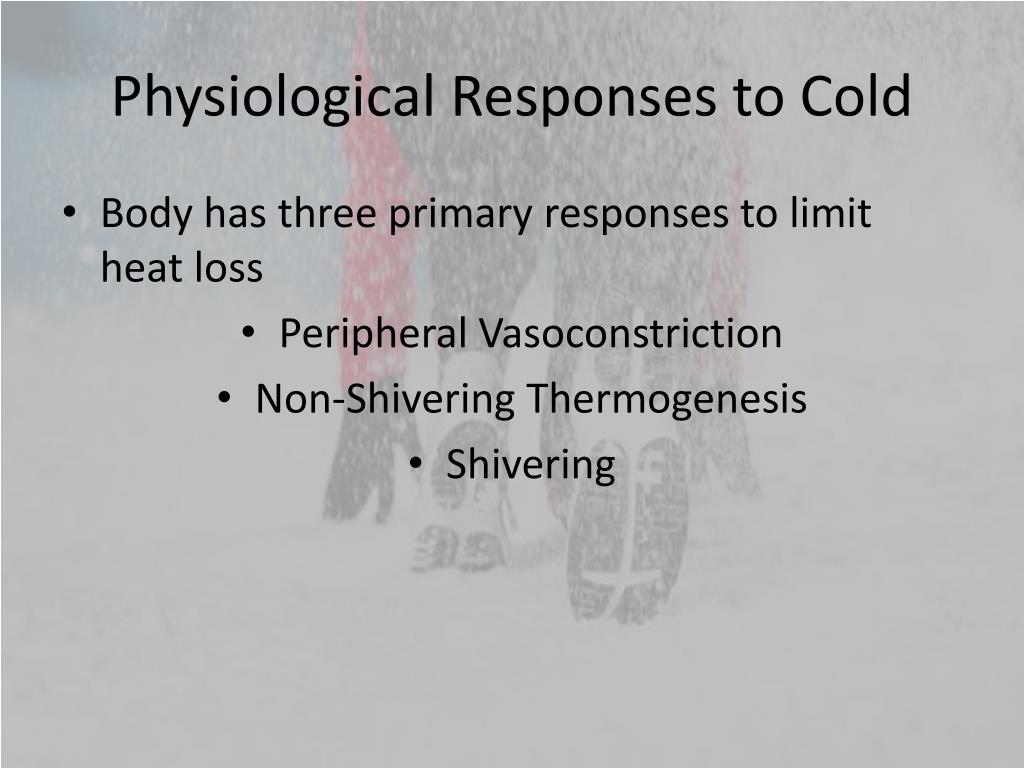 Physiological Responses to Cold

• Body has three primary responses to limit heat loss

• Peripheral Vasoconstriction

• Non-Shivering Thermogenesis

• Shivering